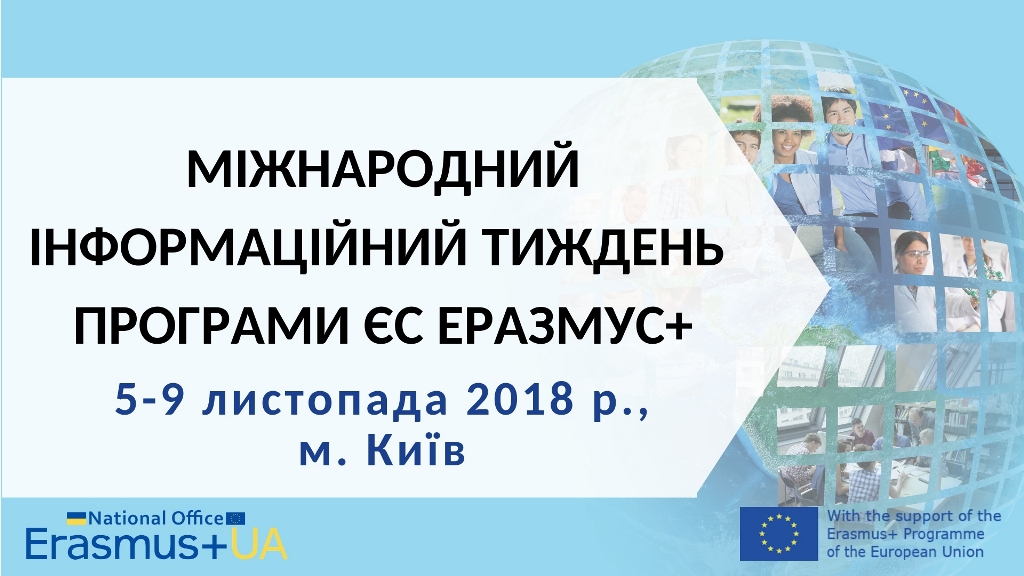 МІЖНАРОДНИЙ ІНФОРМАЦІЙНИЙ ТИЖДЕНЬ ПРОГРАМИ ЄС ЕРАЗМУС+

5-9 листопада 2018 р., м. Київ

National Office
Erasmus+UA

With the support of the Erasmus+ Programme of the European Union